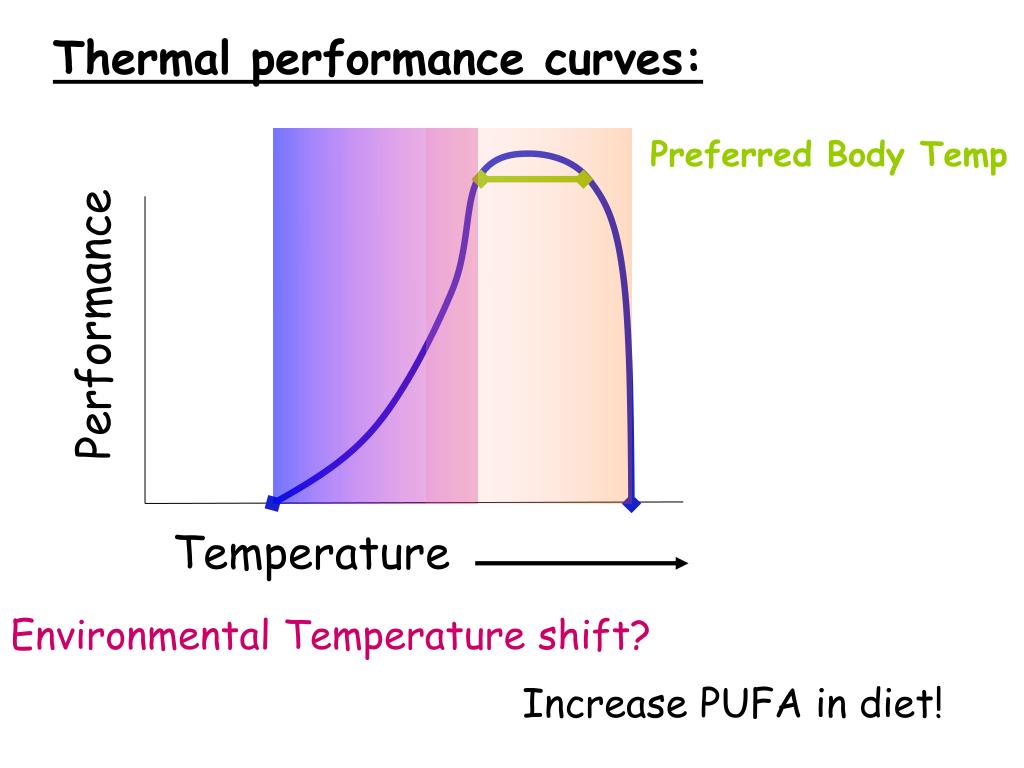 Thermal performance curves:

Preferred Body Temp

Performance

Temperature

Environmental Temperature shift?

Increase PUFA in diet!